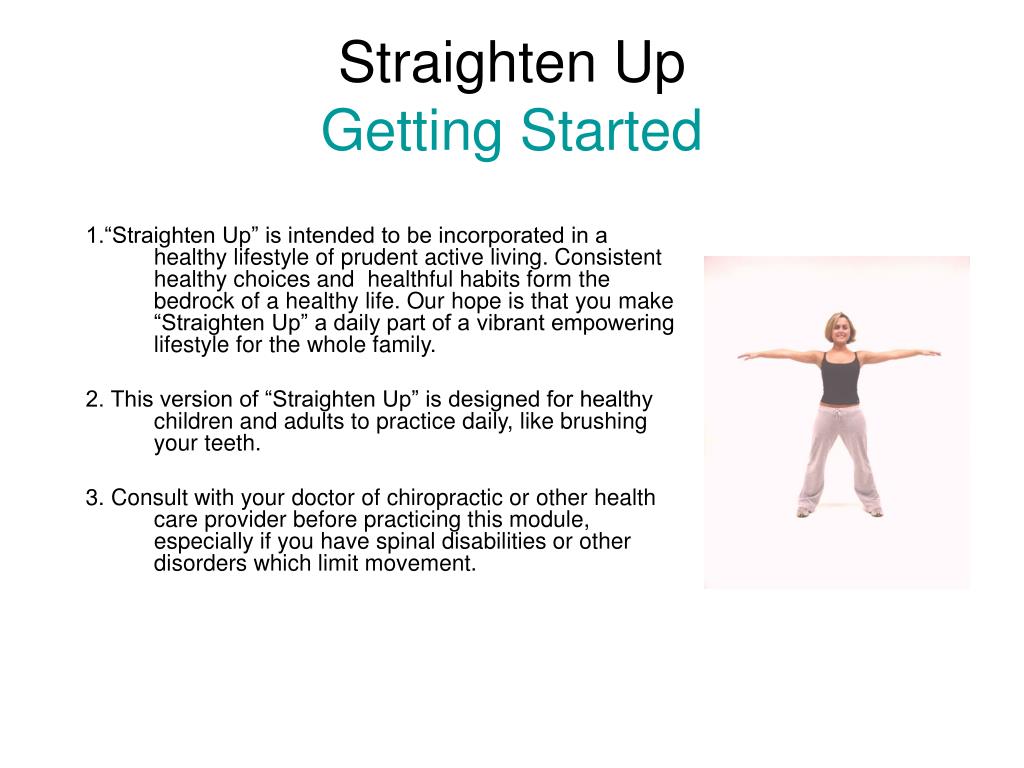 Straighten Up
Getting Started

1.“Straighten Up” is intended to be incorporated in a healthy lifestyle of prudent active living. Consistent healthy choices and healthful habits form the bedrock of a healthy life. Our hope is that you make “Straighten Up” a daily part of a vibrant empowering lifestyle for the whole family.

2. This version of “Straighten Up” is designed for healthy children and adults to practice daily, like brushing your teeth.

3. Consult with your doctor of chiropractic or other health care provider before practicing this module, especially if you have spinal disabilities or other disorders which limit movement.